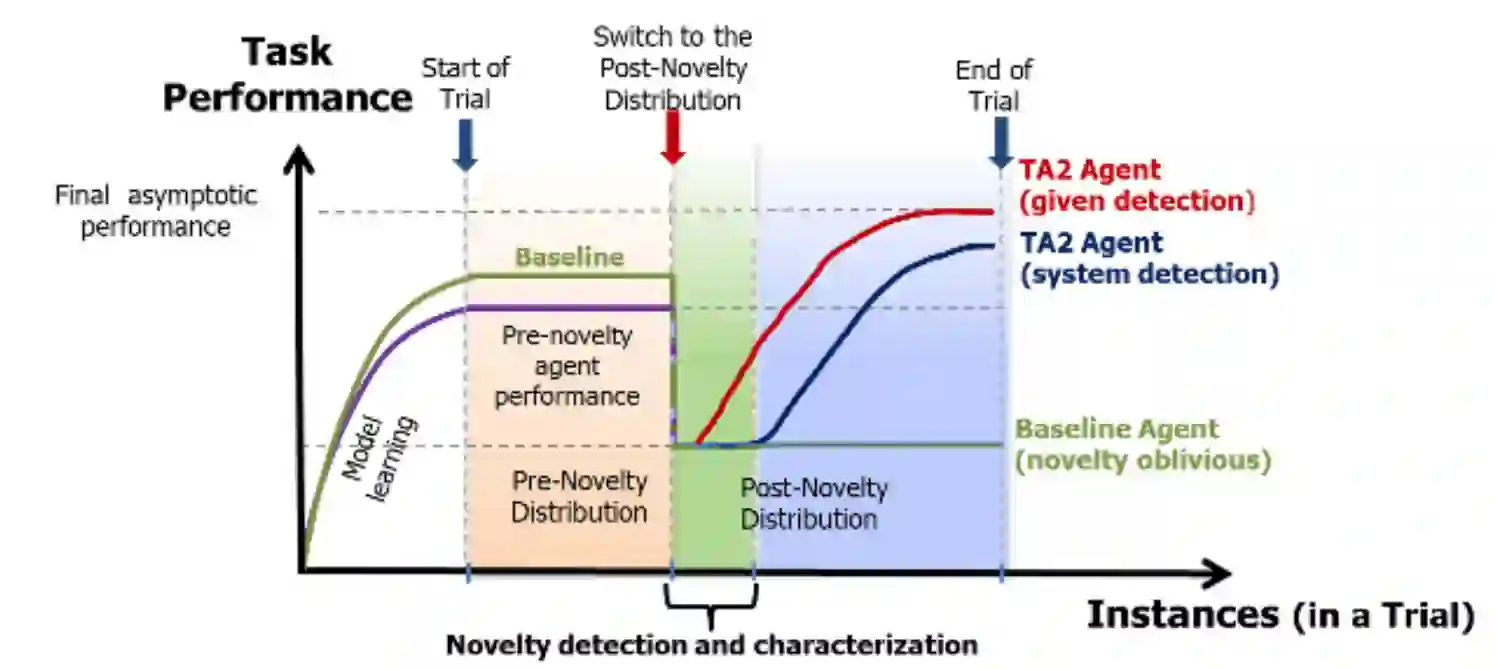 Task Performance

Start of Trial

Switch to the Post-Novelty Distribution

End of Trial

Final asymptotic performance

TA2 Agent (given detection)

TA2 Agent (system detection)

Baseline

Pre-novelty agent performance

Model learning

Baseline Agent (novelty oblivious)

Pre-Novelty Distribution

Post-Novelty Distribution

Instances (in a Trial)

Novelty detection and characterization